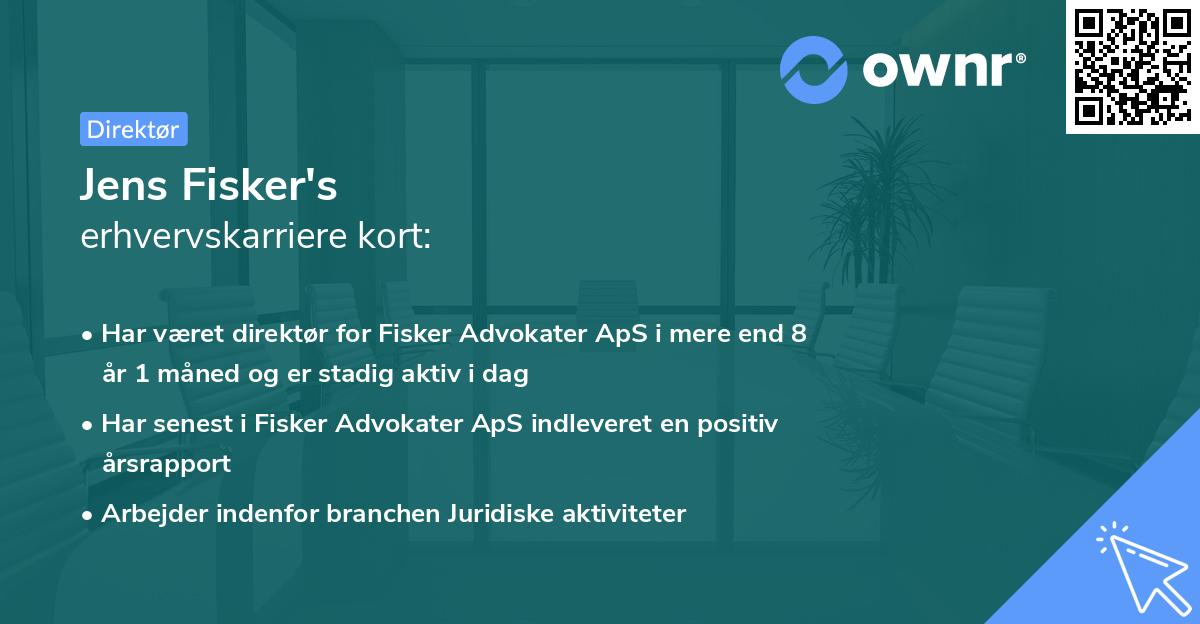 ownr®

Direktør

Jens Fisker's
erhvervskarriere kort:

• Har været direktør for Fisker Advokater ApS i mere end 8 år 1 måned og er stadig aktiv i dag
• Har senest i Fisker Advokater ApS indleveret en positiv årsrapport
• Arbejder indenfor branchen Juridiske aktiviteter